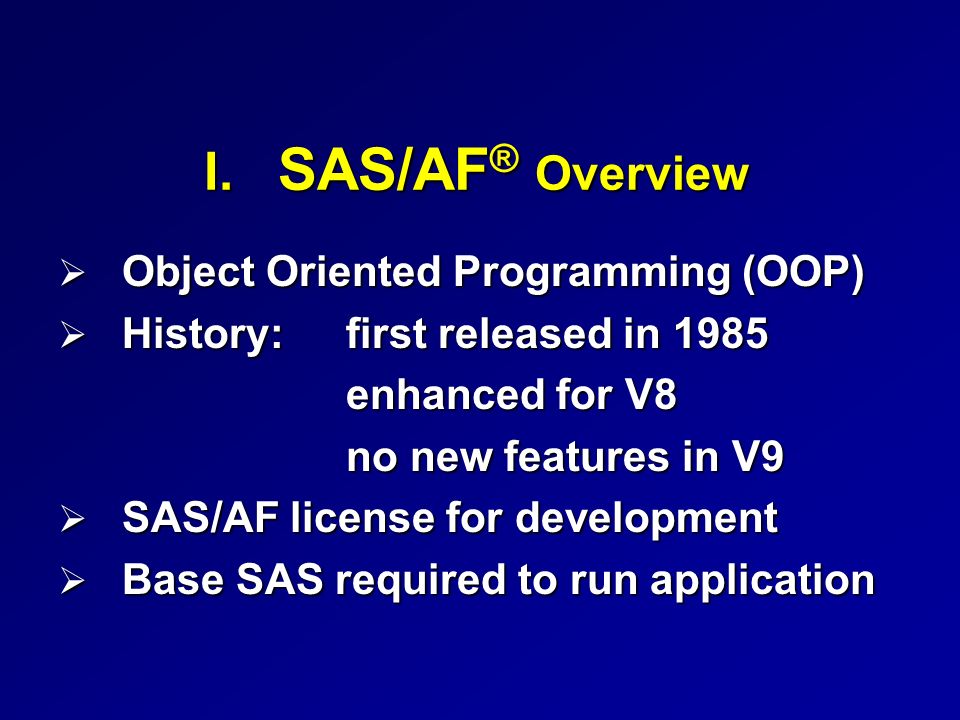 I. SAS/AF® Overview

➢ Object Oriented Programming (OOP)
➢ History: first released in 1985
enhanced for V8
no new features in V9
➢ SAS/AF license for development
➢ Base SAS required to run application